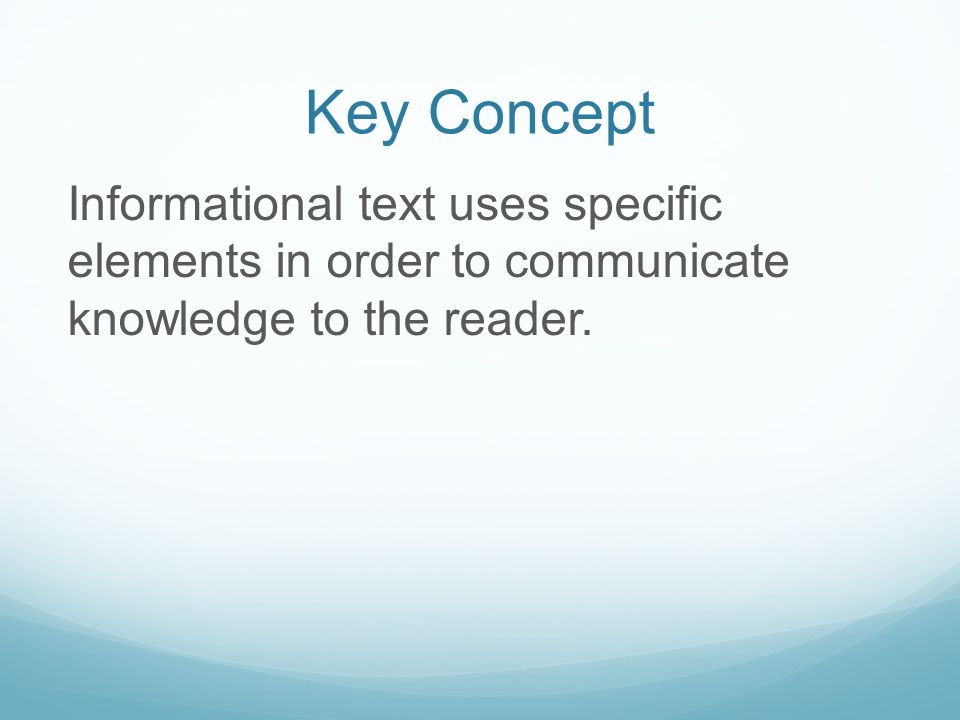 Key Concept

Informational text uses specific elements in order to communicate knowledge to the reader.